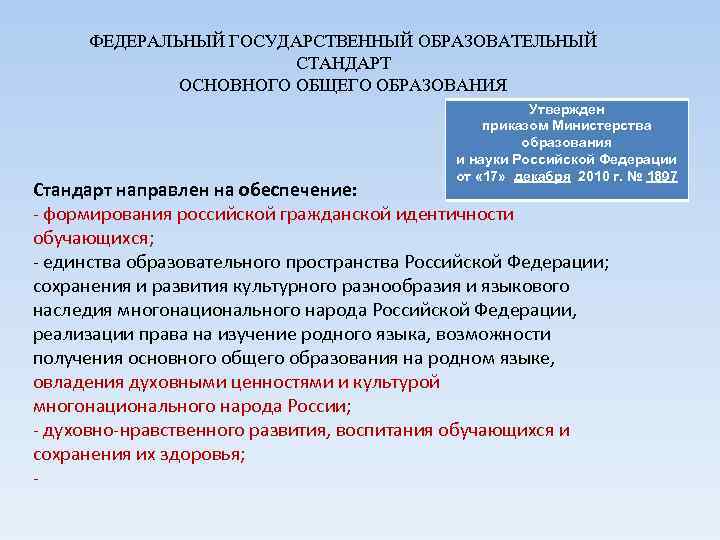 ФЕДЕРАЛЬНЫЙ ГОСУДАРСТВЕННЫЙ ОБРАЗОВАТЕЛЬНЫЙ СТАНДАРТ
ОСНОВНОГО ОБЩЕГО ОБРАЗОВАНИЯ

Утвержден
приказом Министерства
образования
и науки Российской Федерации
от «17» декабря 2010 г. № 1897

Стандарт направлен на обеспечение:
- формирования российской гражданской идентичности обучающихся;
- единства образовательного пространства Российской Федерации; сохранения и развития культурного разнообразия и языкового наследия многонационального народа Российской Федерации, реализации права на изучение родного языка, возможности получения основного общего образования на родном языке, овладения духовными ценностями и культурой многонационального народа России;
- духовно-нравственного развития, воспитания обучающихся и сохранения их здоровья;
-